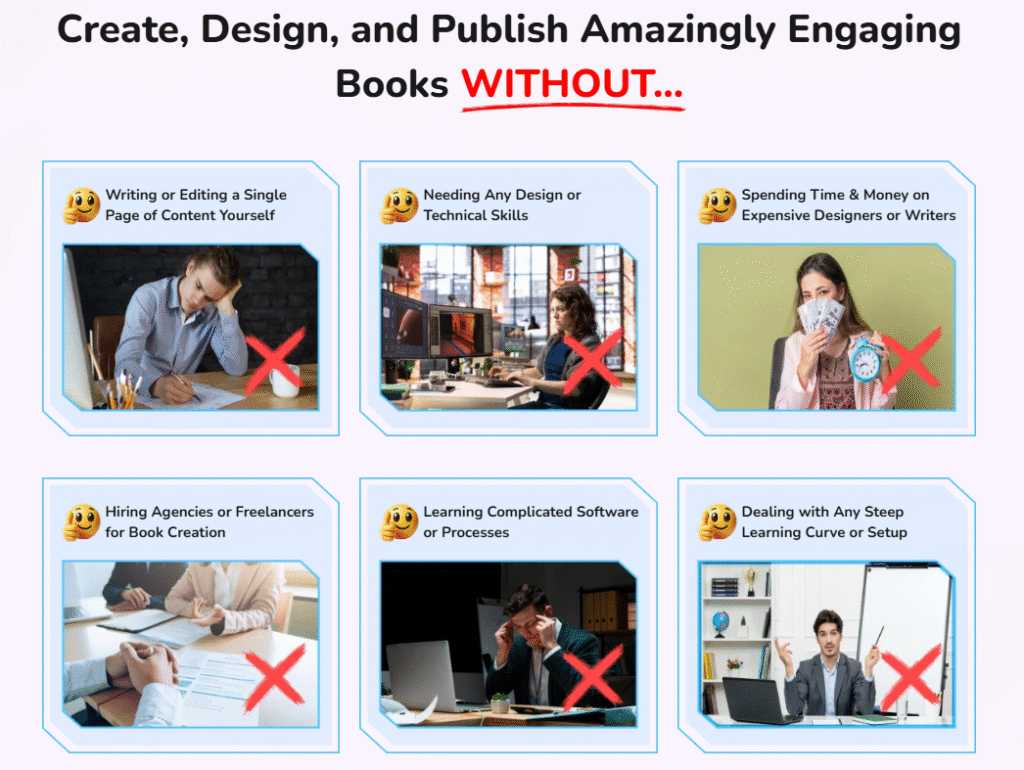 Create, Design, and Publish Amazingly Engaging Books WITHOUT...

Writing or Editing a Single Page of Content Yourself

Needing Any Design or Technical Skills

Spending Time & Money on Expensive Designers or Writers

Hiring Agencies or Freelancers for Book Creation

Learning Complicated Software or Processes

Dealing with Any Steep Learning Curve or Setup